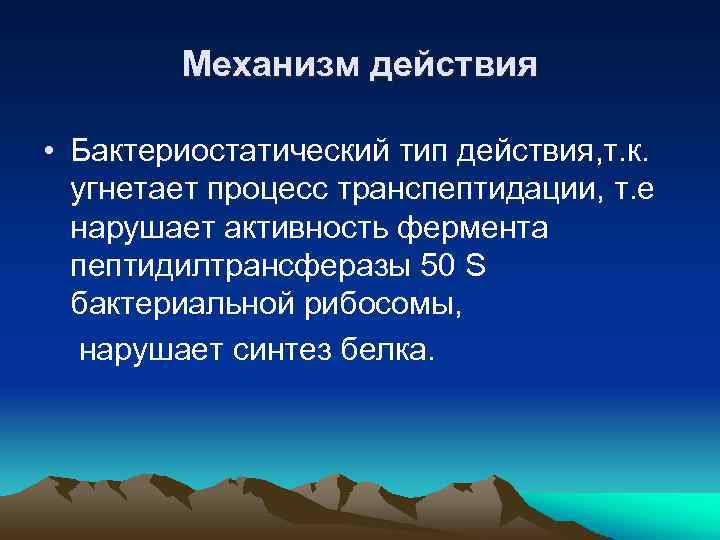 Механизм действия

• Бактериостатический тип действия,т.к. угнетает процесс транспептидации, т.е нарушает активность фермента пептидилтрансферазы 50 S бактериальной рибосомы,
нарушает синтез белка.